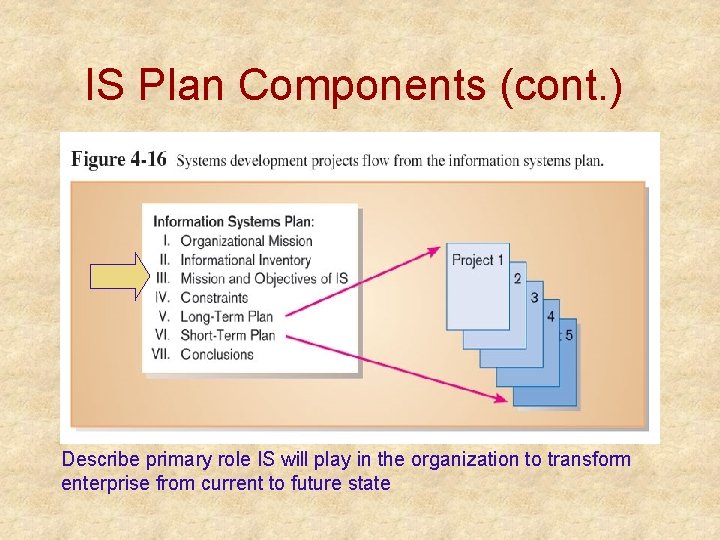 IS Plan Components (cont.)

Figure 4-16 Systems development projects flow from the information systems plan.

Information Systems Plan:
I. Organizational Mission
II. Informational Inventory
III. Mission and Objectives of IS
IV. Constraints
V. Long-Term Plan
VI. Short-Term Plan
VII. Conclusions

Project 1
2
3
4
5

Describe primary role IS will play in the organization to transform enterprise from current to future state